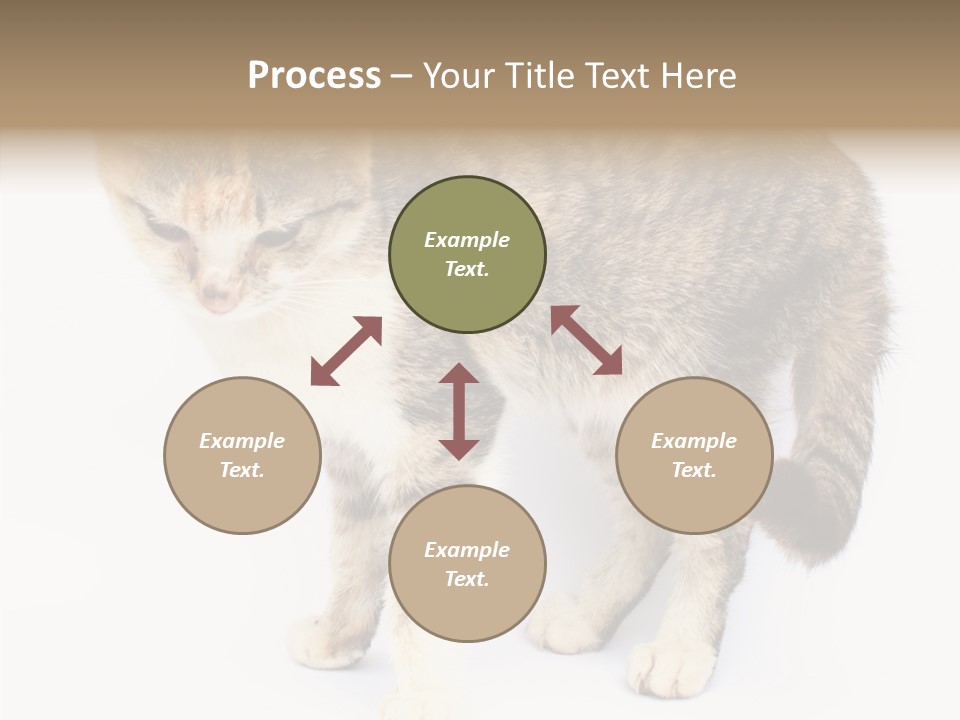 Process – Your Title Text Here

Example Text.

Example Text.

Example Text.

Example Text.